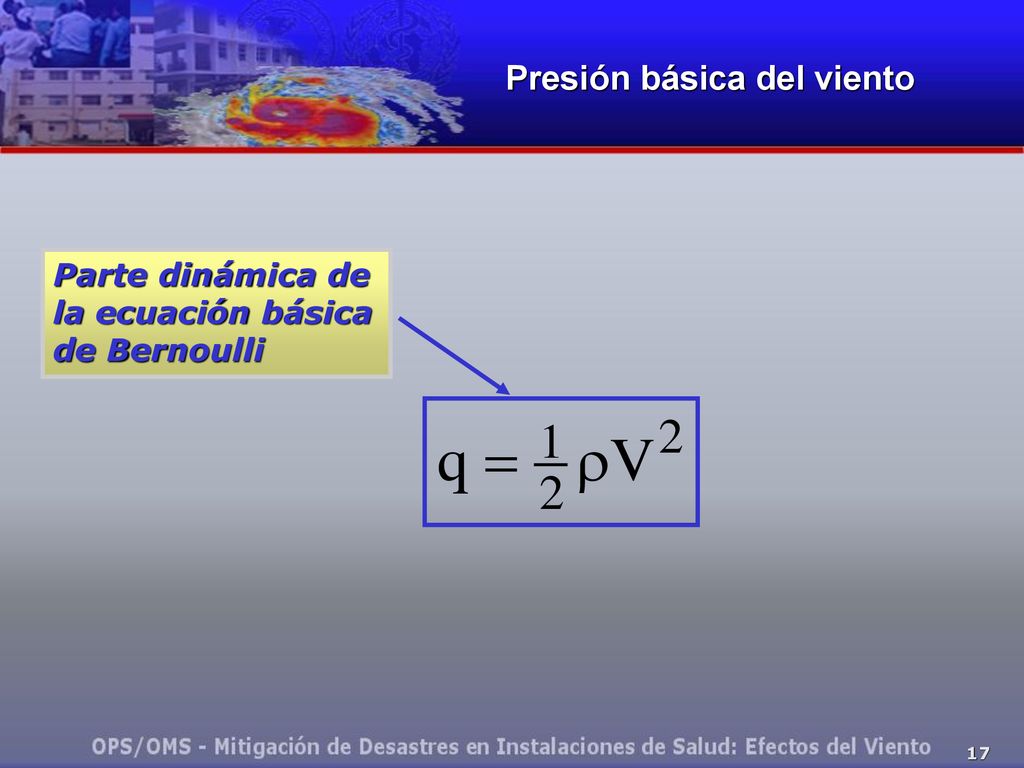 Presión básica del viento

Parte dinámica de la ecuación básica de Bernoulli

$q = \frac{1}{2}\rho V^2$

OPS/OMS - Mitigación de Desastres en Instalaciones de Salud: Efectos del Viento

17